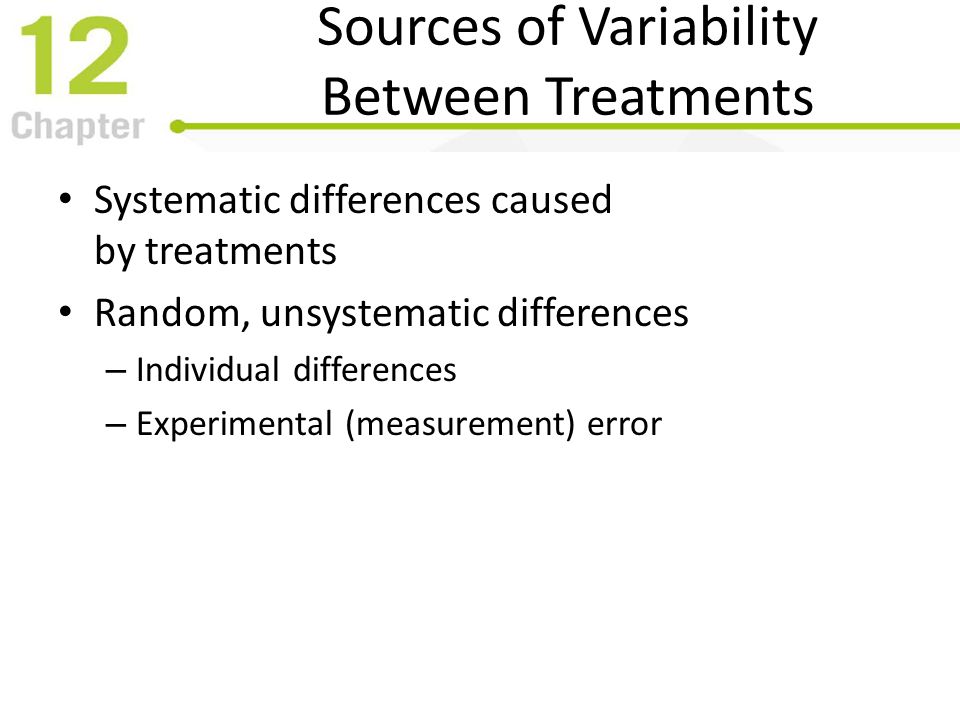 12
Chapter

Sources of Variability Between Treatments

• Systematic differences caused by treatments
• Random, unsystematic differences
– Individual differences
– Experimental (measurement) error